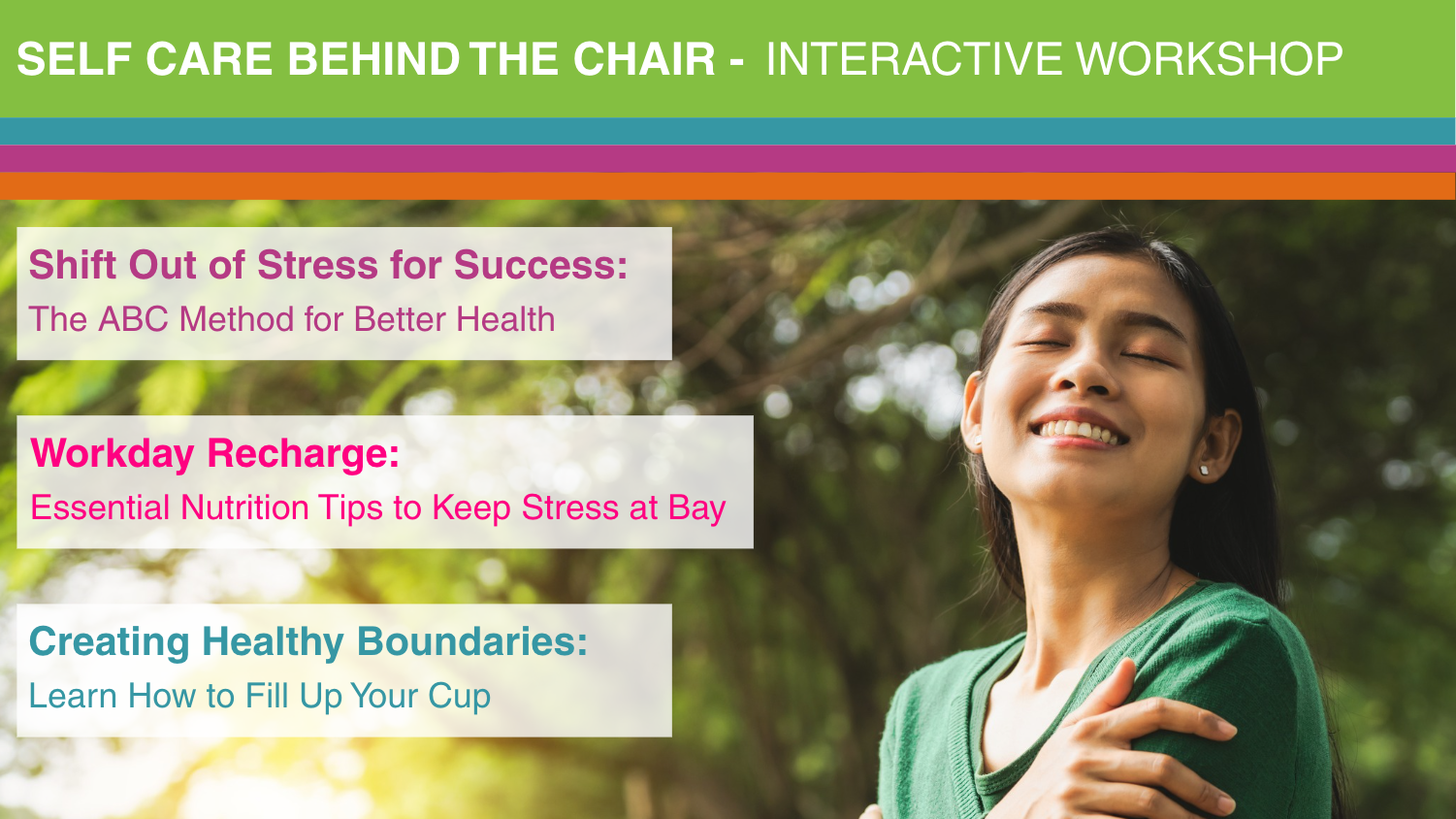 SELF CARE BEHIND THE CHAIR - INTERACTIVE WORKSHOP

Shift Out of Stress for Success:
The ABC Method for Better Health

Workday Recharge:
Essential Nutrition Tips to Keep Stress at Bay

Creating Healthy Boundaries:
Learn How to Fill Up Your Cup